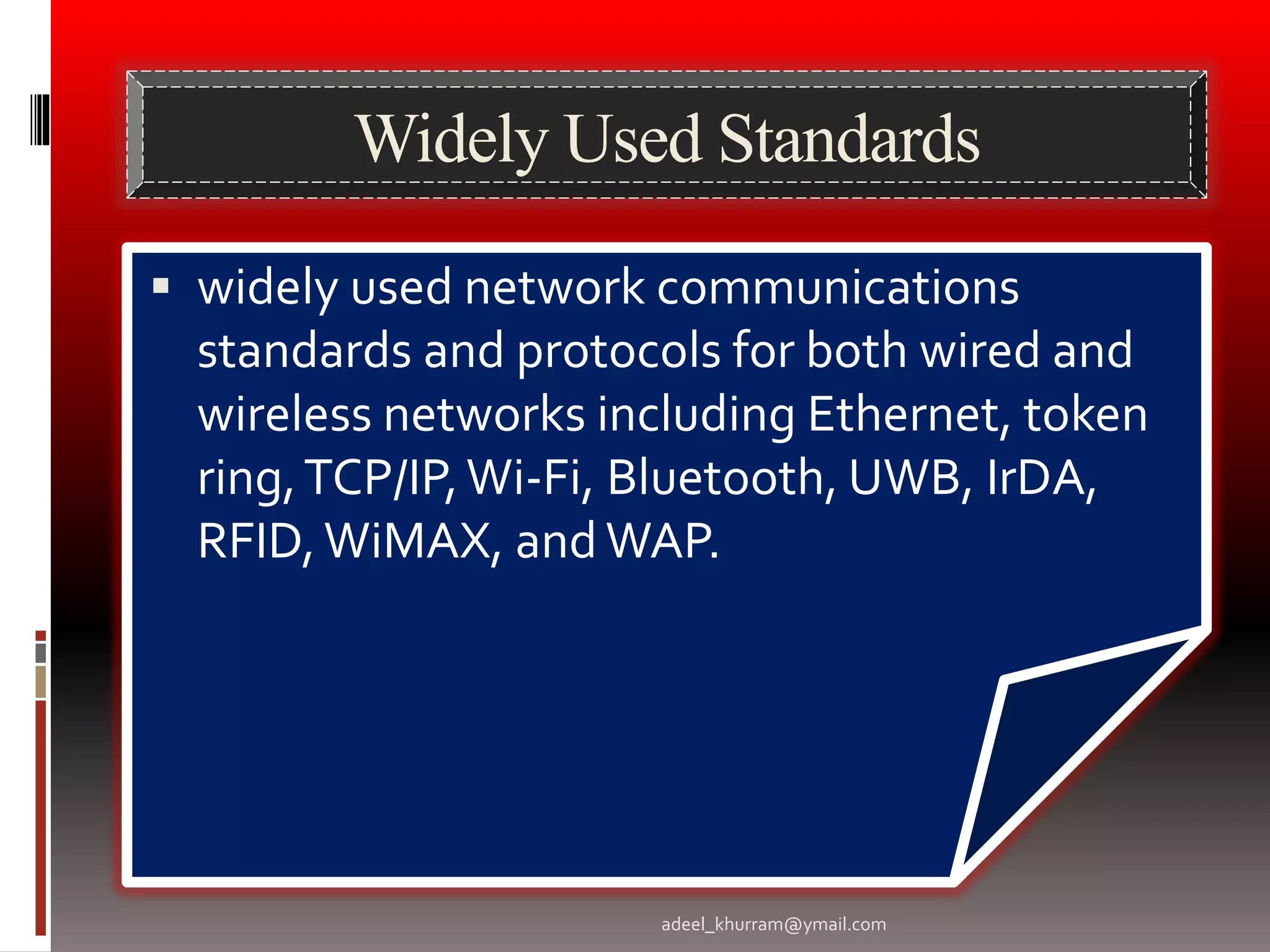 Widely Used Standards

▪ widely used network communications standards and protocols for both wired and wireless networks including Ethernet, token ring, TCP/IP, Wi-Fi, Bluetooth, UWB, IrDA, RFID, WiMAX, and WAP.

adeel_khurram@ymail.com